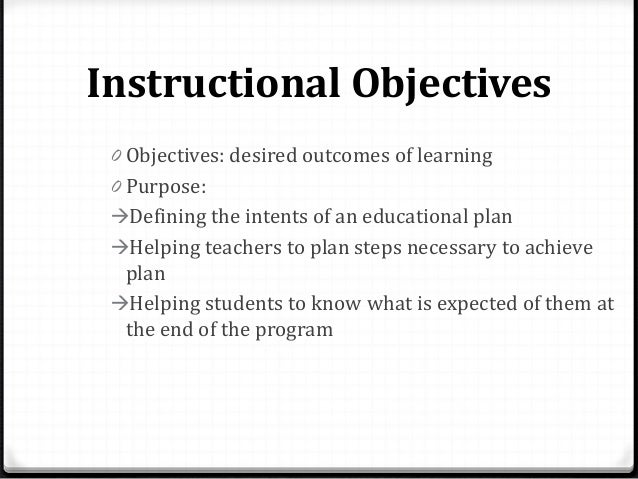 Instructional Objectives

0 Objectives: desired outcomes of learning

0 Purpose:

→Defining the intents of an educational plan

→Helping teachers to plan steps necessary to achieve plan

→Helping students to know what is expected of them at the end of the program